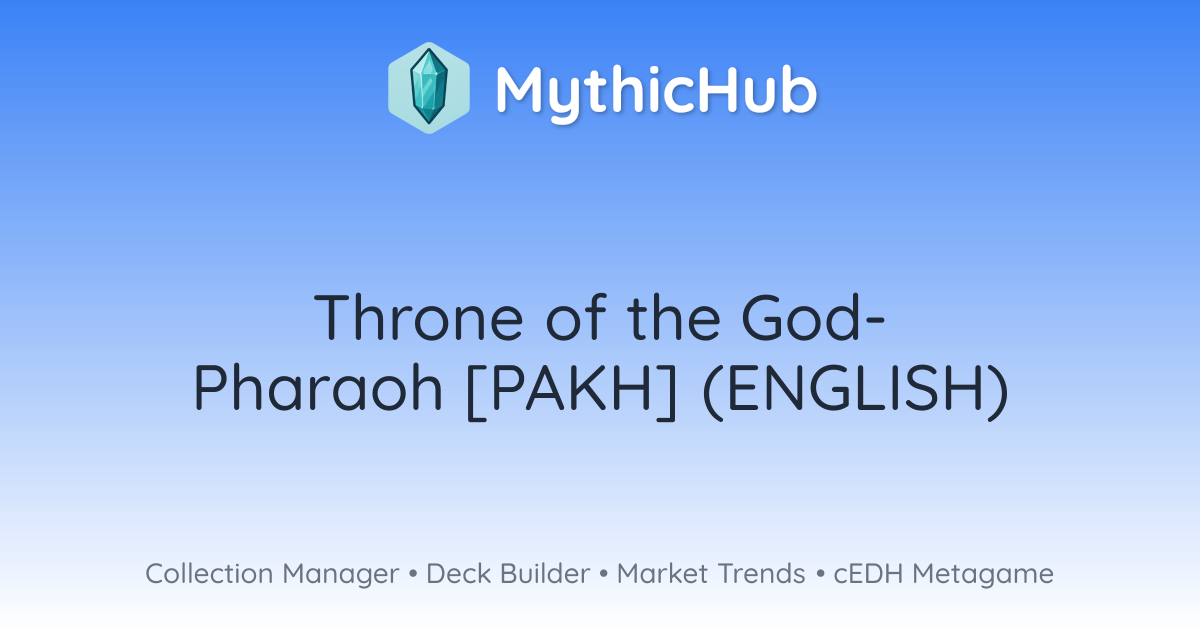 MythicHub

Throne of the God-Pharaoh [PAKH] (ENGLISH)

Collection Manager • Deck Builder • Market Trends • cEDH Metagame